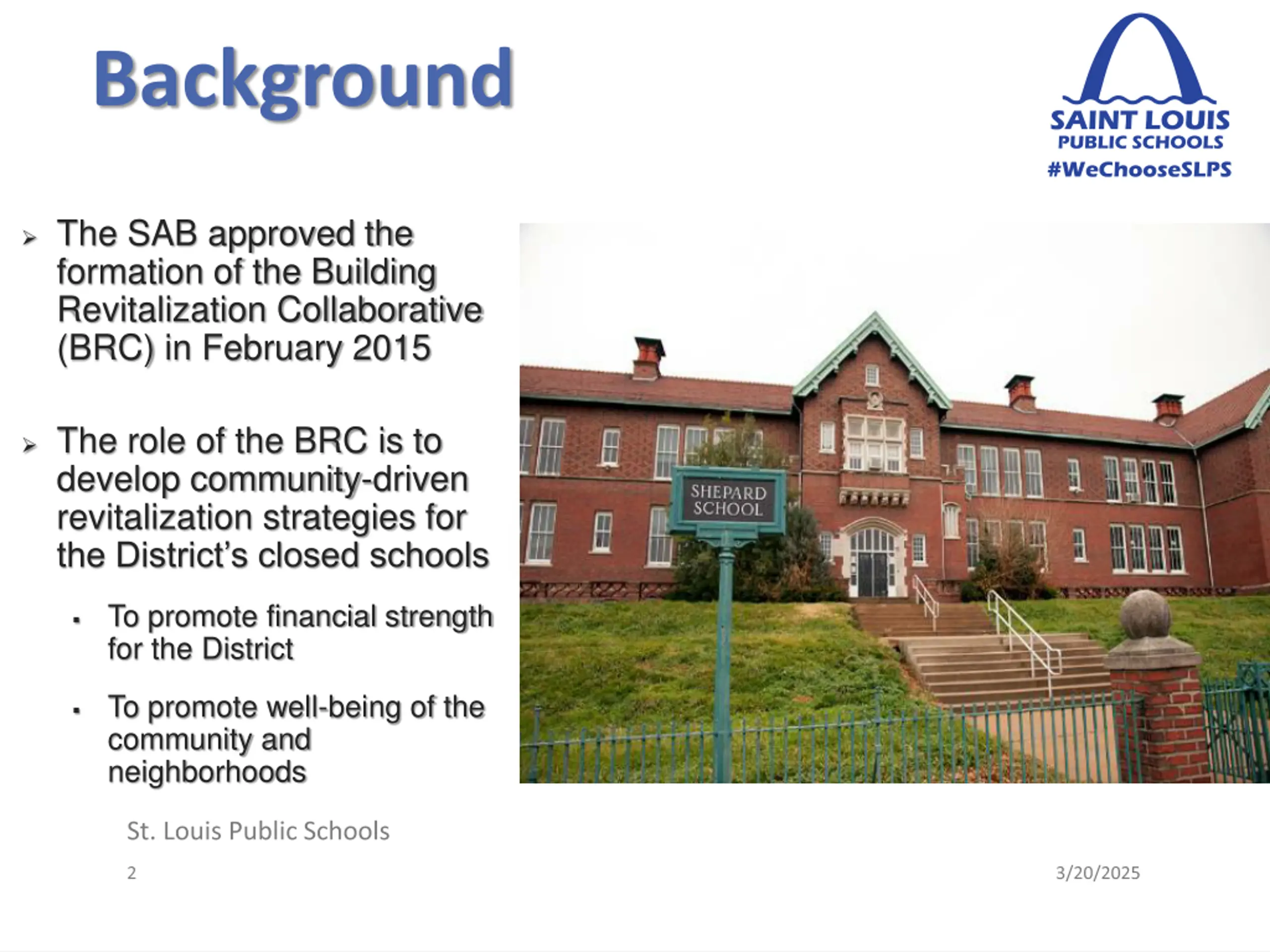 Background

SAINT LOUIS
PUBLIC SCHOOLS
#WeChooseSLPS

➢ The SAB approved the formation of the Building Revitalization Collaborative (BRC) in February 2015

➢ The role of the BRC is to develop community-driven revitalization strategies for the District's closed schools

▪ To promote financial strength for the District

▪ To promote well-being of the community and neighborhoods

SHEPARD SCHOOL

St. Louis Public Schools

2

3/20/2025